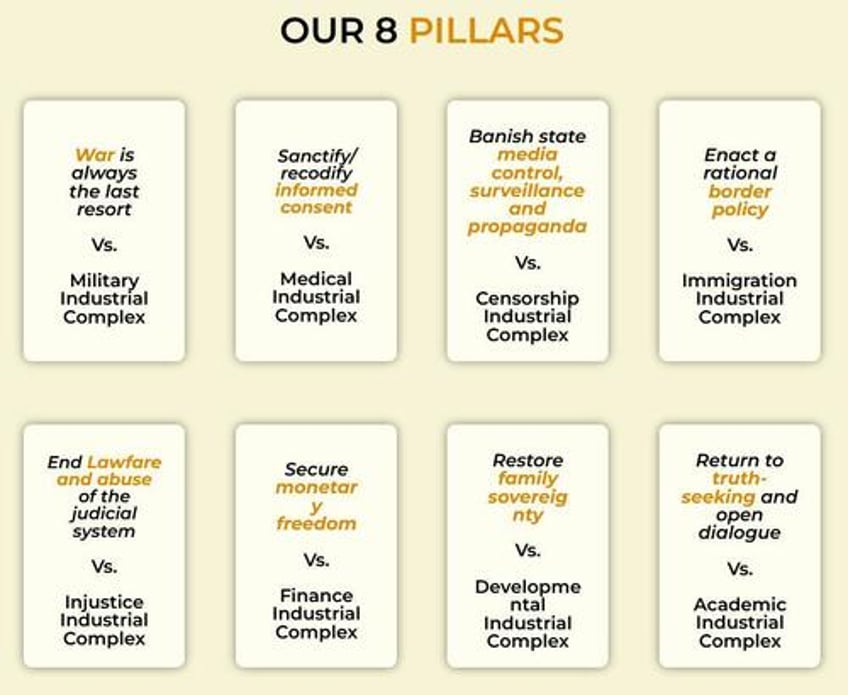 OUR 8 PILLARS

War is always the last resort

Vs.

Military Industrial Complex

Sanctify/ recodify informed consent

Vs.

Medical Industrial Complex

Banish state media control, surveillance and propaganda

Vs.

Censorship Industrial Complex

Enact a rational border policy

Vs.

Immigration Industrial Complex

End Lawfare and abuse of the judicial system

Vs.

Injustice Industrial Complex

Secure monetar y freedom

Vs.

Finance Industrial Complex

Restore family sovereig nty

Vs.

Developme ntal Industrial Complex

Return to truth-seeking and open dialogue

Vs.

Academic Industrial Complex